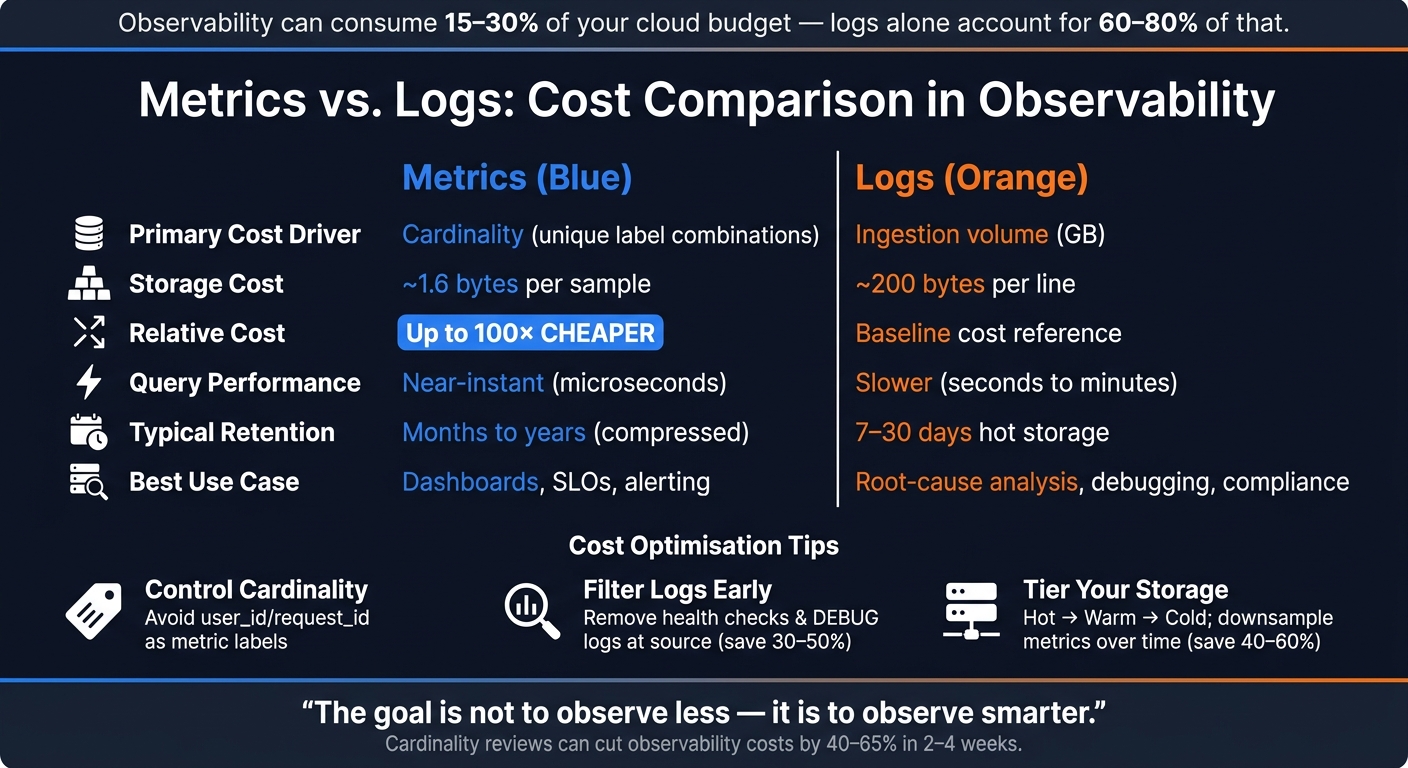 Observability can consume 15–30% of your cloud budget — logs alone account for 60–80% of that.

Metrics vs. Logs: Cost Comparison in Observability

| | Metrics (Blue) | Logs (Orange) |
|---|---|---|
| Primary Cost Driver | Cardinality (unique label combinations) | Ingestion volume (GB) |
| Storage Cost | ~1.6 bytes per sample | ~200 bytes per line |
| Relative Cost | Up to 100× CHEAPER | Baseline cost reference |
| Query Performance | Near-instant (microseconds) | Slower (seconds to minutes) |
| Typical Retention | Months to years (compressed) | 7–30 days hot storage |
| Best Use Case | Dashboards, SLOs, alerting | Root-cause analysis, debugging, compliance |

Cost Optimisation Tips

Control Cardinality
Avoid user_id/request_id as metric labels

Filter Logs Early
Remove health checks & DEBUG logs at source (save 30–50%)

Tier Your Storage
Hot → Warm → Cold; downsample metrics over time (save 40–60%)

“The goal is not to observe less — it is to observe smarter.”
Cardinality reviews can cut observability costs by 40–65% in 2–4 weeks.